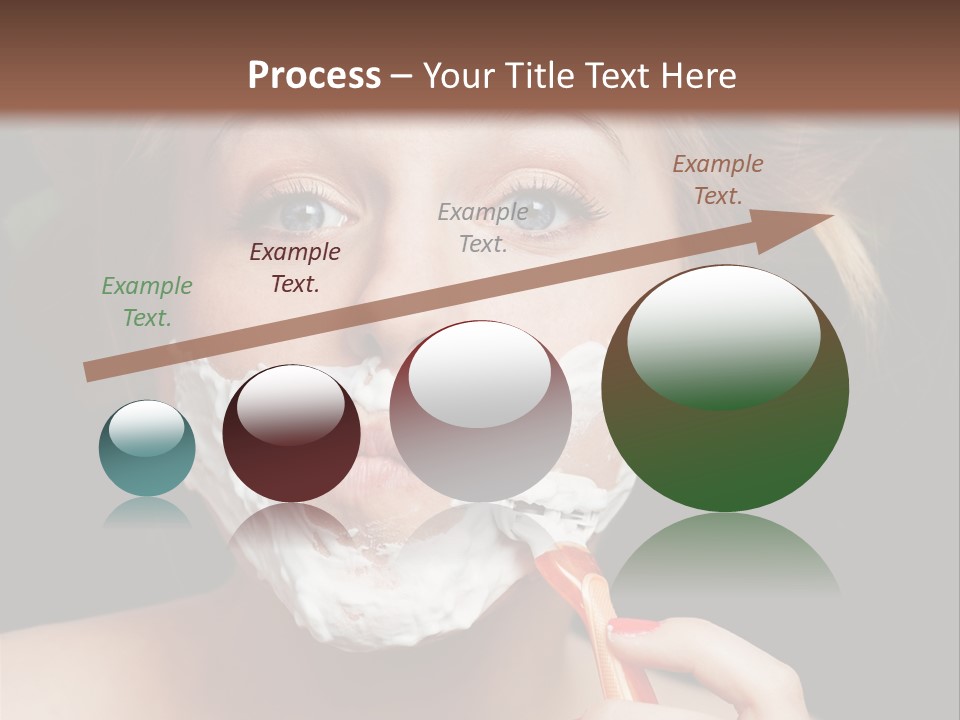 Process – Your Title Text Here

Example Text.

Example Text.

Example Text.

Example Text.